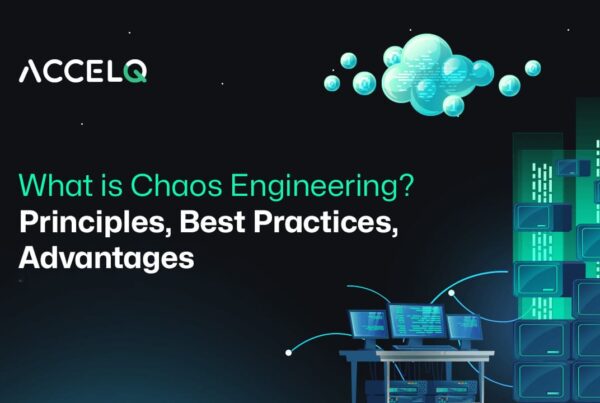 ACCELQ

What is Chaos Engineering?
Principles, Best Practices, Advantages